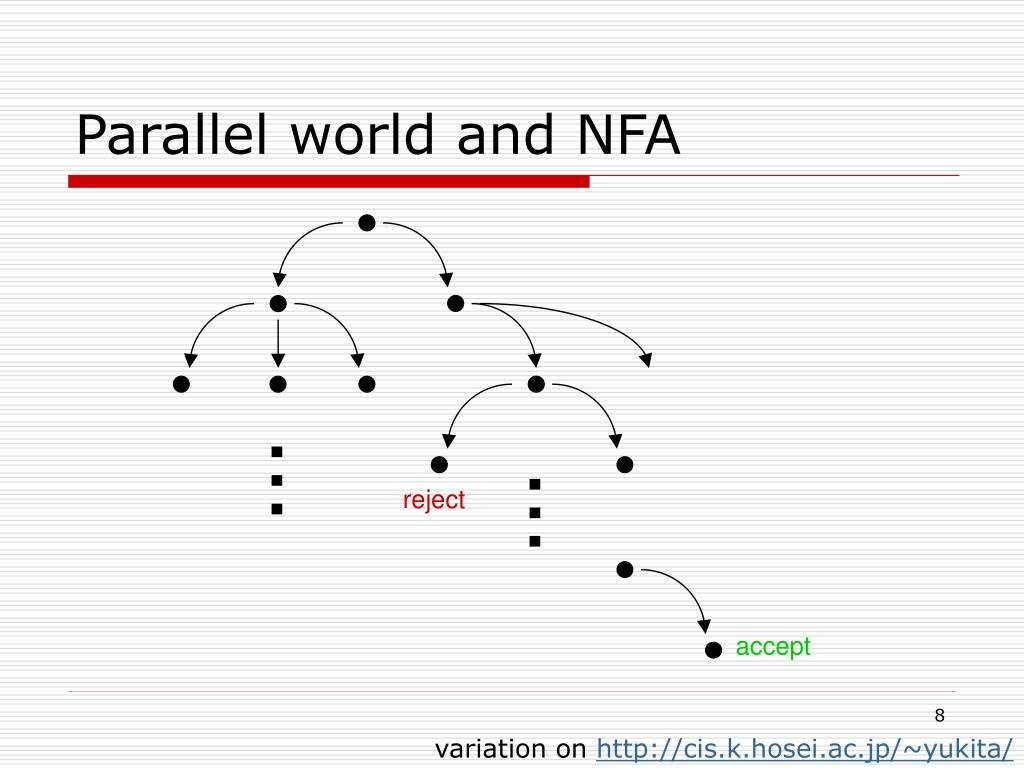 Parallel world and NFA

reject

accept

8

variation on http://cis.k.hosei.ac.jp/~yukita/